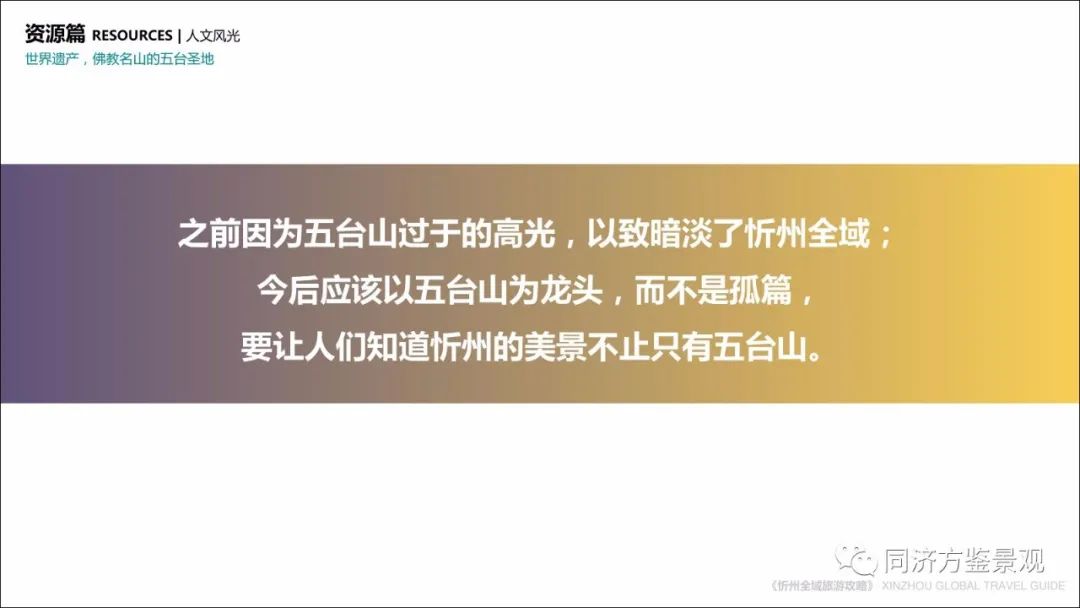 资源篇 RESOURCES | 人文风光
世界遗产，佛教名山的五台圣地

之前因为五台山过于的高光，以致暗淡了忻州全域；
今后应该以五台山为龙头，而不是孤篇，
要让人们知道忻州的美景不止只有五台山。

同济方鉴景观
《忻州全域旅游攻略》 XINZHOU GLOBAL TRAVEL GUIDE